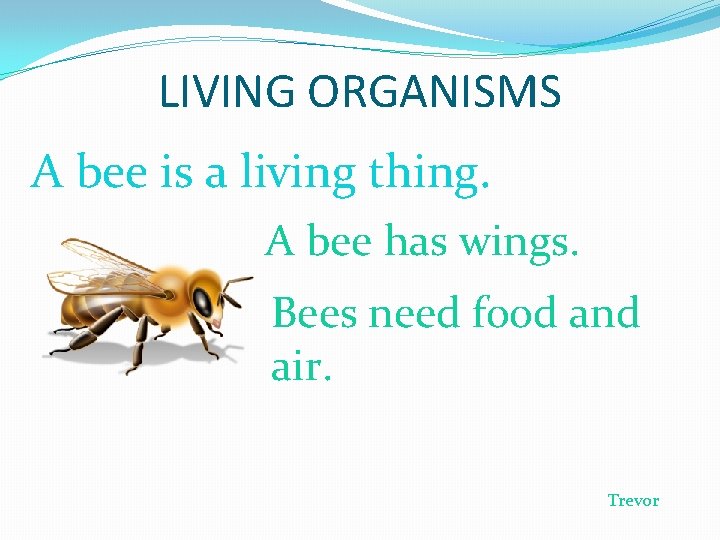 LIVING ORGANISMS

A bee is a living thing.

A bee has wings.

Bees need food and air.

Trevor